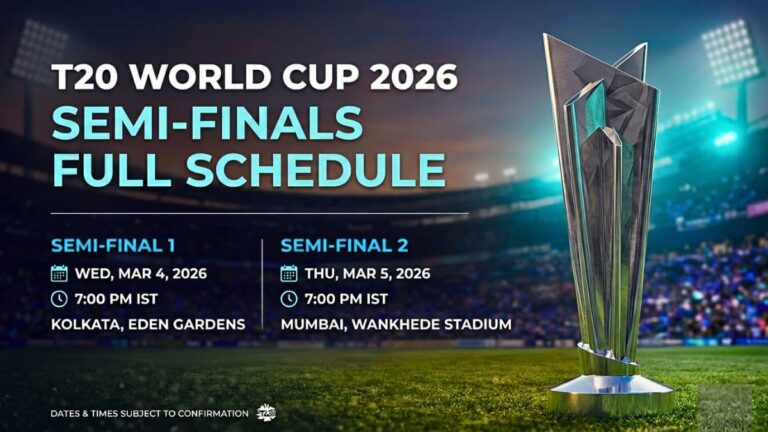 T20 WORLD CUP 2026
SEMI-FINALS
FULL SCHEDULE

SEMI-FINAL 1
WED, MAR 4, 2026
7:00 PM IST
KOLKATA, EDEN GARDENS

SEMI-FINAL 2
THU, MAR 5, 2026
7:00 PM IST
MUMBAI, WANKHEDE STADIUM

DATES & TIMES SUBJECT TO CONFIRMATION